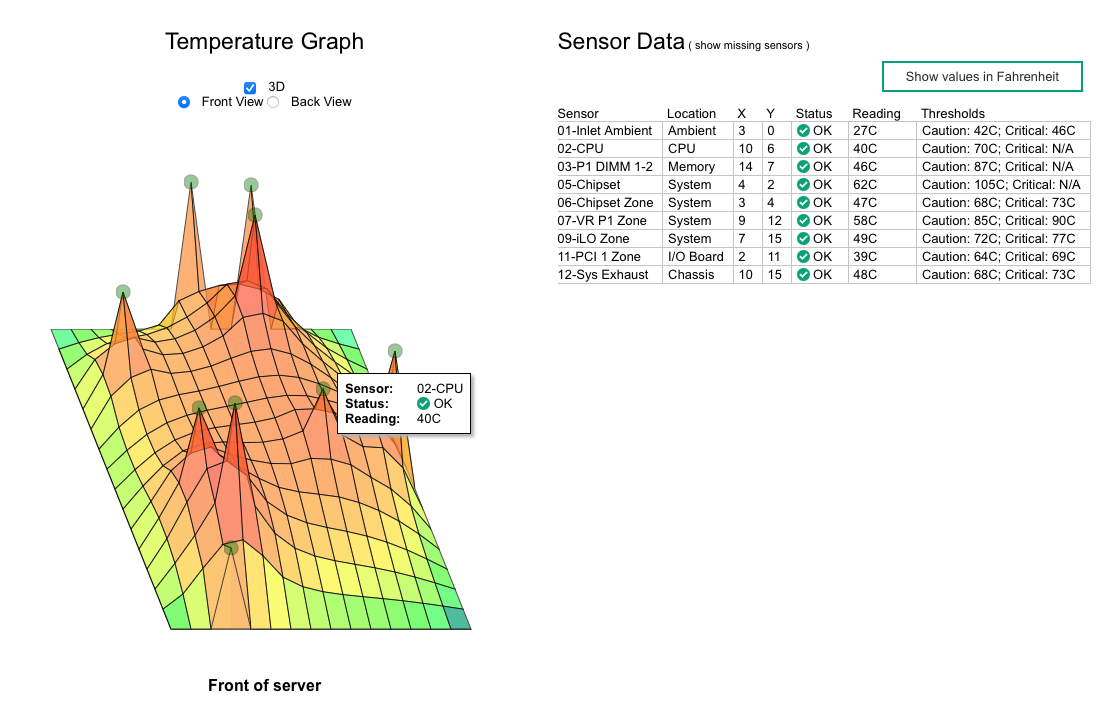 Temperature Graph

3D

Front View Back View

Sensor: 02-CPU
Status: OK
Reading: 40C

Front of server

Sensor Data ( show missing sensors )

Show values in Fahrenheit

| Sensor | Location | X | Y | Status | Reading | Thresholds |
|---|---|---|---|---|---|---|
| 01-Inlet Ambient | Ambient | 3 | 0 | OK | 27C | Caution: 42C; Critical: 46C |
| 02-CPU | CPU | 10 | 6 | OK | 40C | Caution: 70C; Critical: N/A |
| 03-P1 DIMM 1-2 | Memory | 14 | 7 | OK | 46C | Caution: 87C; Critical: N/A |
| 05-Chipset | System | 4 | 2 | OK | 62C | Caution: 105C; Critical: N/A |
| 06-Chipset Zone | System | 3 | 4 | OK | 47C | Caution: 68C; Critical: 73C |
| 07-VR P1 Zone | System | 9 | 12 | OK | 58C | Caution: 85C; Critical: 90C |
| 09-iLO Zone | System | 7 | 15 | OK | 49C | Caution: 72C; Critical: 77C |
| 11-PCI 1 Zone | I/O Board | 2 | 11 | OK | 39C | Caution: 64C; Critical: 69C |
| 12-Sys Exhaust | Chassis | 10 | 15 | OK | 48C | Caution: 68C; Critical: 73C |